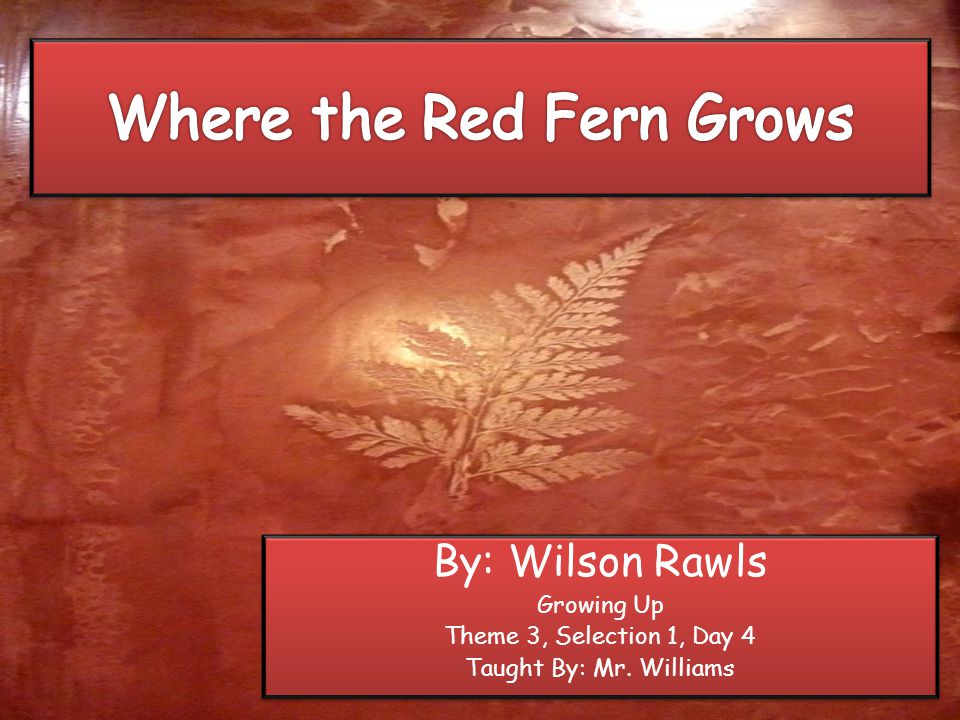 Where the Red Fern Grows

By: Wilson Rawls
Growing Up
Theme 3, Selection 1, Day 4
Taught By: Mr. Williams